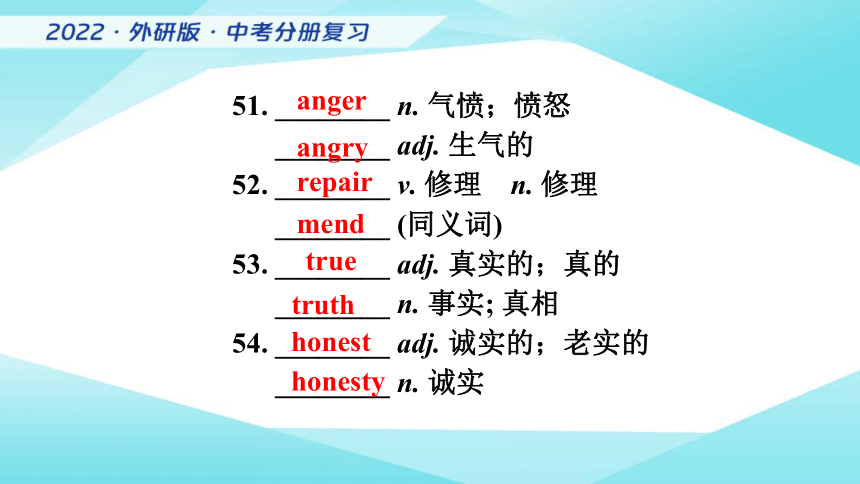 2022 · 外研版 · 中考分册复习

51. anger n. 气愤；愤怒
angry adj. 生气的
52. repair v. 修理 n. 修理
mend (同义词)
53. true adj. 真实的；真的
truth n. 事实; 真相
54. honest adj. 诚实的；老实的
honesty n. 诚实